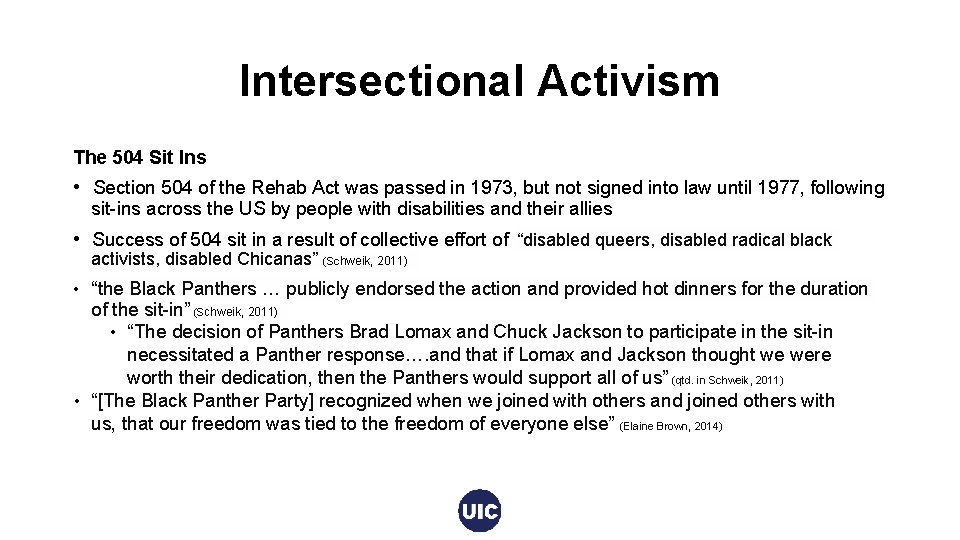 Intersectional Activism

The 504 Sit Ins

• Section 504 of the Rehab Act was passed in 1973, but not signed into law until 1977, following sit-ins across the US by people with disabilities and their allies

• Success of 504 sit in a result of collective effort of "disabled queers, disabled radical black activists, disabled Chicanas" (Schweik, 2011)

• "the Black Panthers … publicly endorsed the action and provided hot dinners for the duration of the sit-in" (Schweik, 2011)
  • "The decision of Panthers Brad Lomax and Chuck Jackson to participate in the sit-in necessitated a Panther response….and that if Lomax and Jackson thought we were worth their dedication, then the Panthers would support all of us" (qtd. in Schweik, 2011)

• "[The Black Panther Party] recognized when we joined with others and joined others with us, that our freedom was tied to the freedom of everyone else" (Elaine Brown, 2014)

UIC